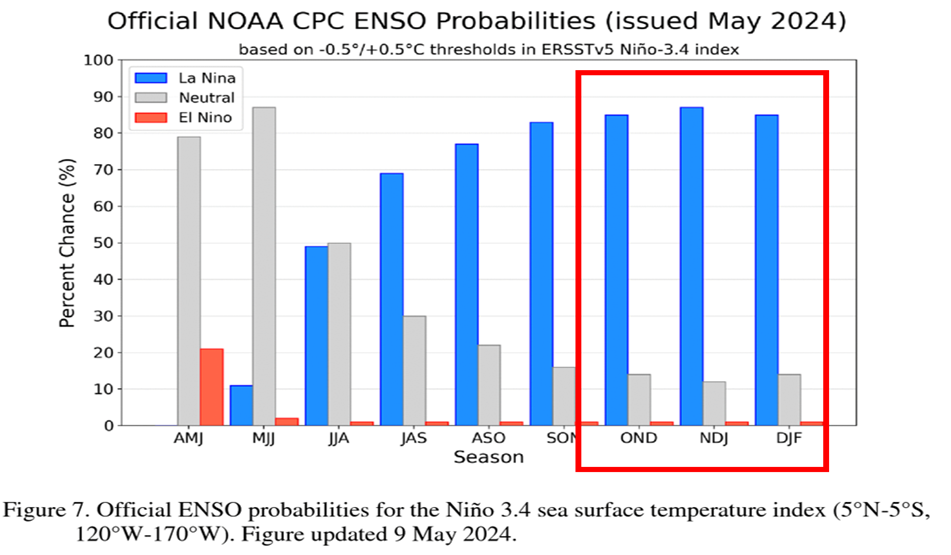 Official NOAA CPC ENSO Probabilities (issued May 2024)

based on -0.5°/+0.5°C thresholds in ERSSTv5 Niño-3.4 index

La Nina
Neutral
El Nino

Percent Chance (%)

100
90
80
70
60
50
40
30
20
10
0

AMJ MJJ JJA JAS ASO SON OND NDJ DJF

Season

Figure 7. Official ENSO probabilities for the Niño 3.4 sea surface temperature index (5°N-5°S, 120°W-170°W). Figure updated 9 May 2024.